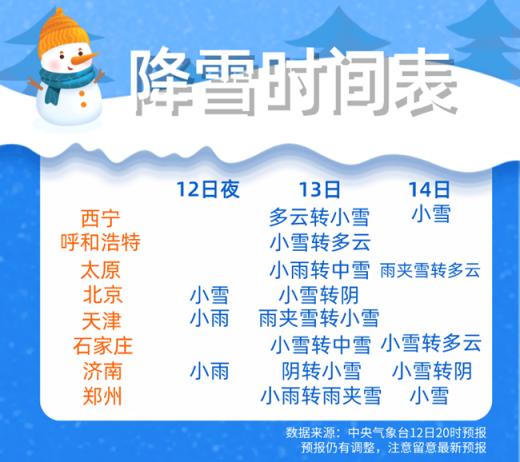 降雪时间表

| | 12日夜 | 13日 | 14日 |
|---|---|---|---|
| 西宁 | | 多云转小雪 | 小雪 |
| 呼和浩特 | | 小雪转多云 | |
| 太原 | | 小雨转中雪 | 雨夹雪转多云 |
| 北京 | 小雪 | 小雪转阴 | |
| 天津 | 小雨 | 雨夹雪转小雪 | |
| 石家庄 | | 小雪转中雪 | 小雪转多云 |
| 济南 | 小雨 | 阴转小雪 | 小雪转阴 |
| 郑州 | | 小雨转雨夹雪 | 小雪 |

数据来源：中央气象台12日20时预报
预报仍有调整，注意留意最新预报